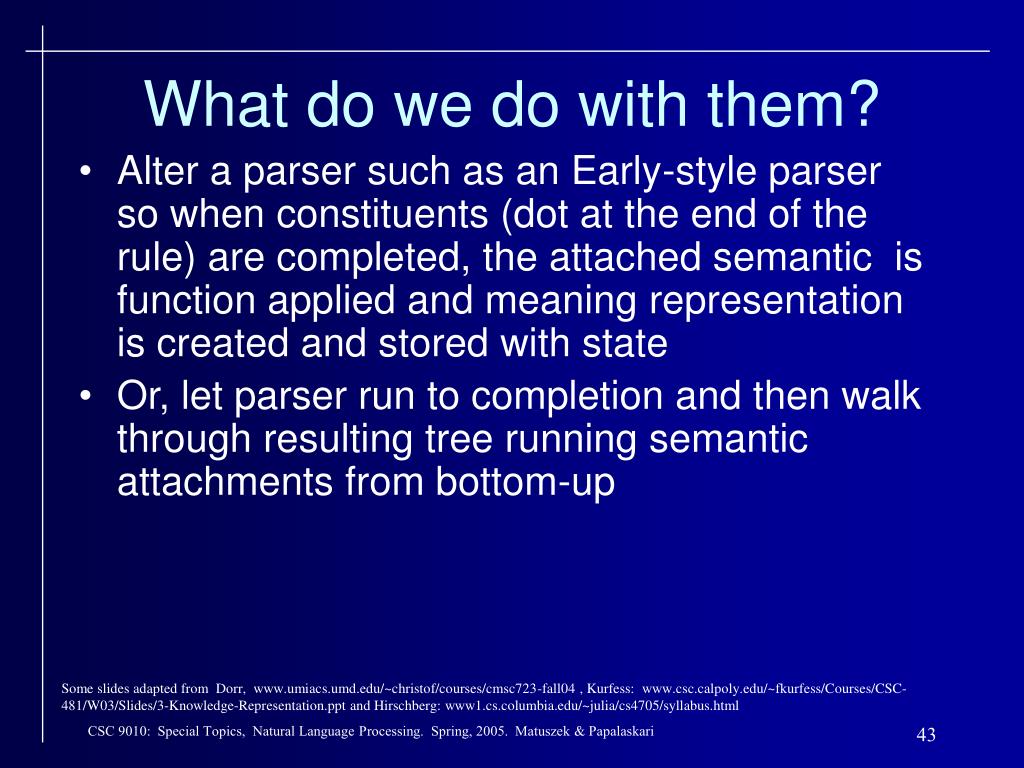 What do we do with them?

• Alter a parser such as an Early-style parser so when constituents (dot at the end of the rule) are completed, the attached semantic is function applied and meaning representation is created and stored with state

• Or, let parser run to completion and then walk through resulting tree running semantic attachments from bottom-up

Some slides adapted from Dorr, www.umiacs.umd.edu/~christof/courses/cmsc723-fall04 , Kurfess: www.csc.calpoly.edu/~fkurfess/Courses/CSC-481/W03/Slides/3-Knowledge-Representation.ppt and Hirschberg: www1.cs.columbia.edu/~julia/cs4705/syllabus.html

CSC 9010: Special Topics, Natural Language Processing. Spring, 2005. Matuszek & Papalaskari

43